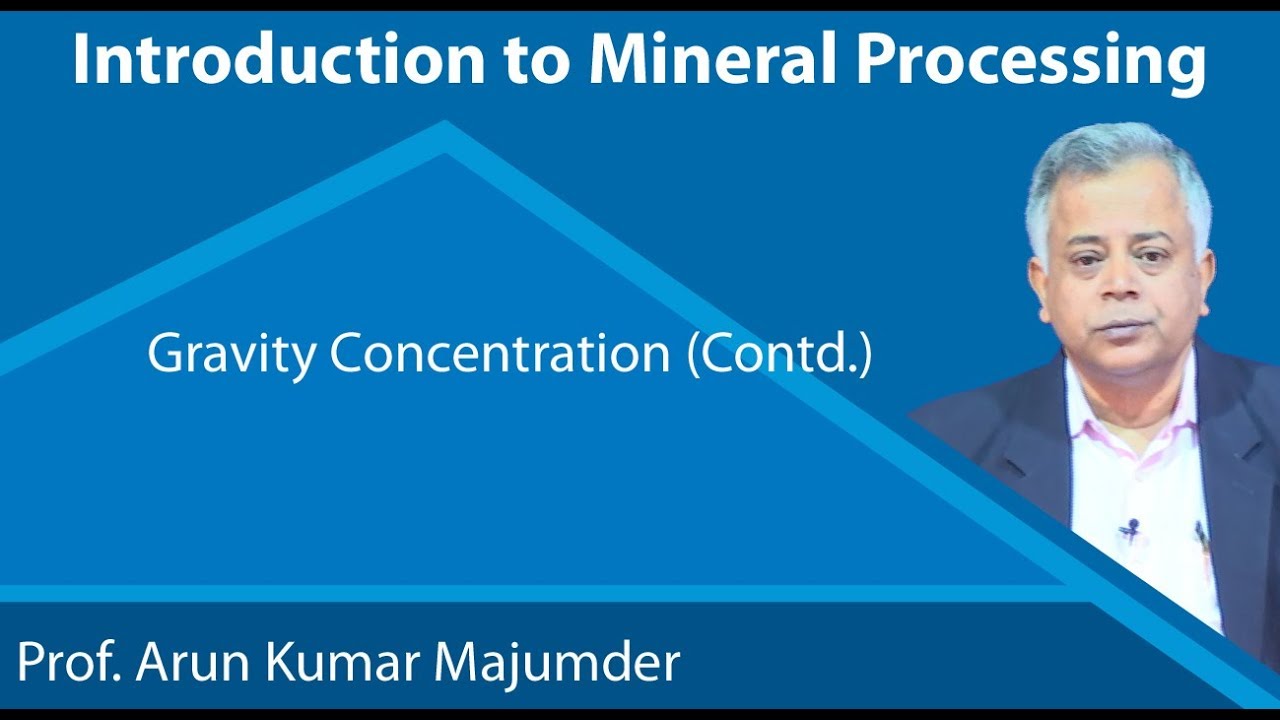 Introduction to Mineral Processing

Gravity Concentration (Contd.)

Prof. Arun Kumar Majumder